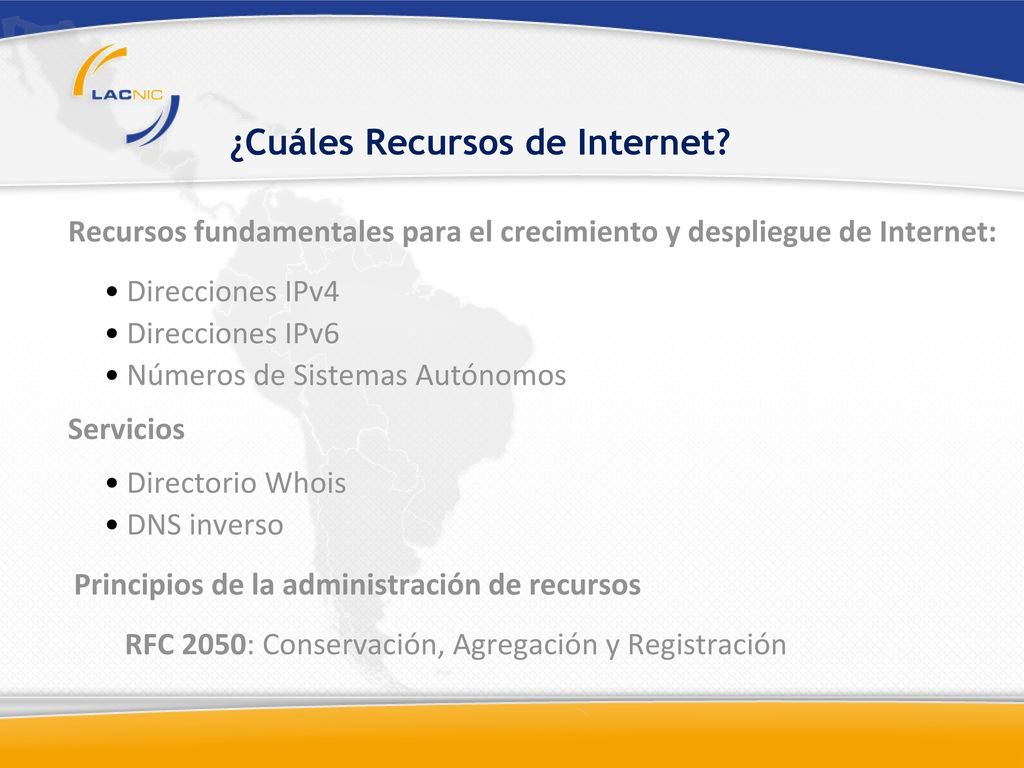 LACNIC

¿Cuáles Recursos de Internet?

Recursos fundamentales para el crecimiento y despliegue de Internet:

• Direcciones IPv4
• Direcciones IPv6
• Números de Sistemas Autónomos

Servicios

• Directorio Whois
• DNS inverso

Principios de la administración de recursos

RFC 2050: Conservación, Agregación y Registración